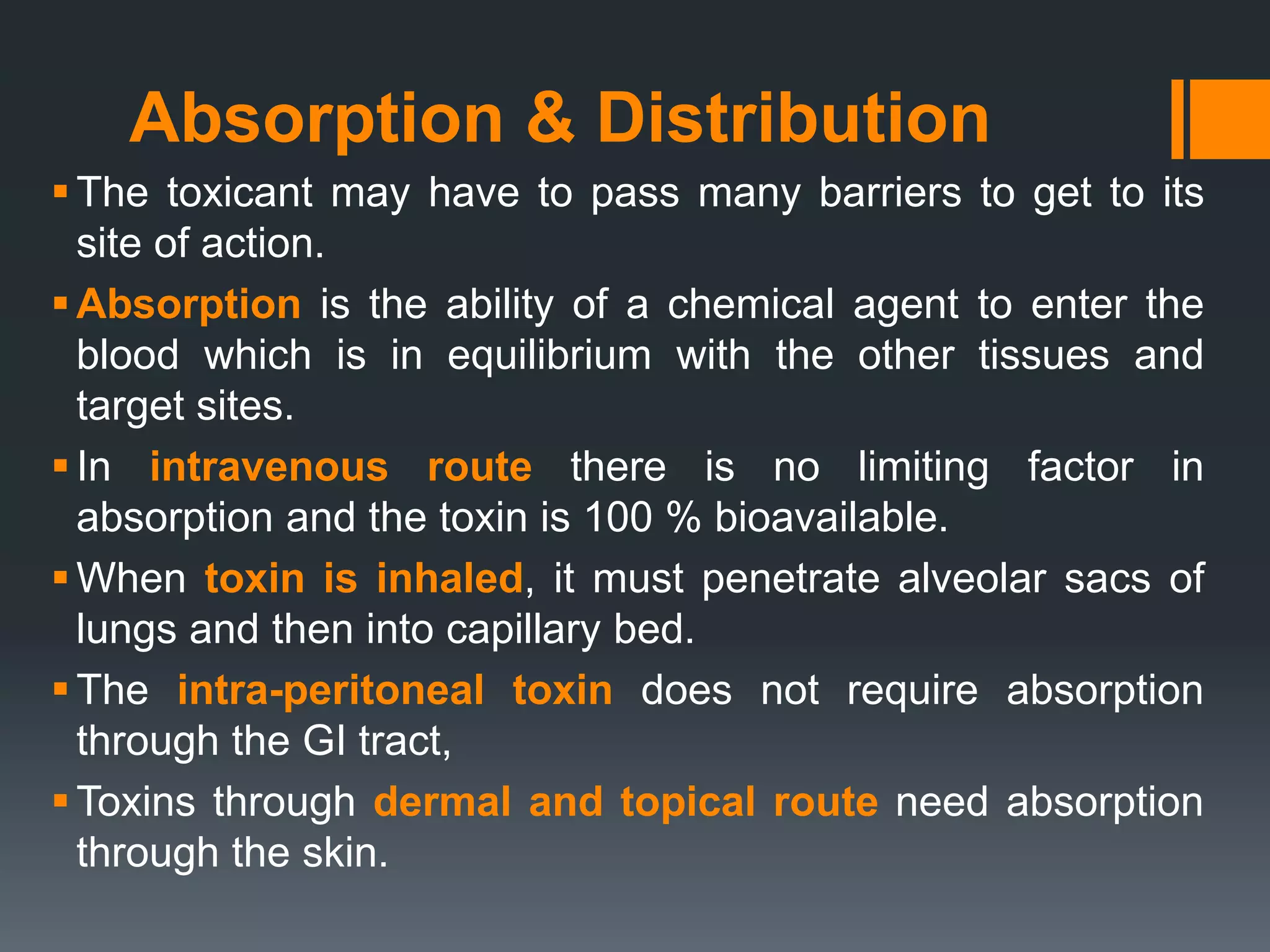 Absorption & Distribution

▪ The toxicant may have to pass many barriers to get to its site of action.

▪ Absorption is the ability of a chemical agent to enter the blood which is in equilibrium with the other tissues and target sites.

▪ In intravenous route there is no limiting factor in absorption and the toxin is 100 % bioavailable.

▪ When toxin is inhaled, it must penetrate alveolar sacs of lungs and then into capillary bed.

▪ The intra-peritoneal toxin does not require absorption through the GI tract,

▪ Toxins through dermal and topical route need absorption through the skin.